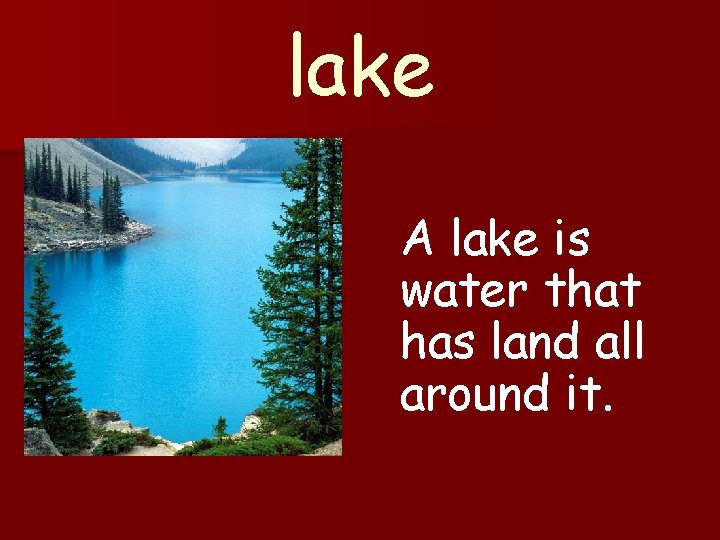 lake

A lake is water that has land all around it.